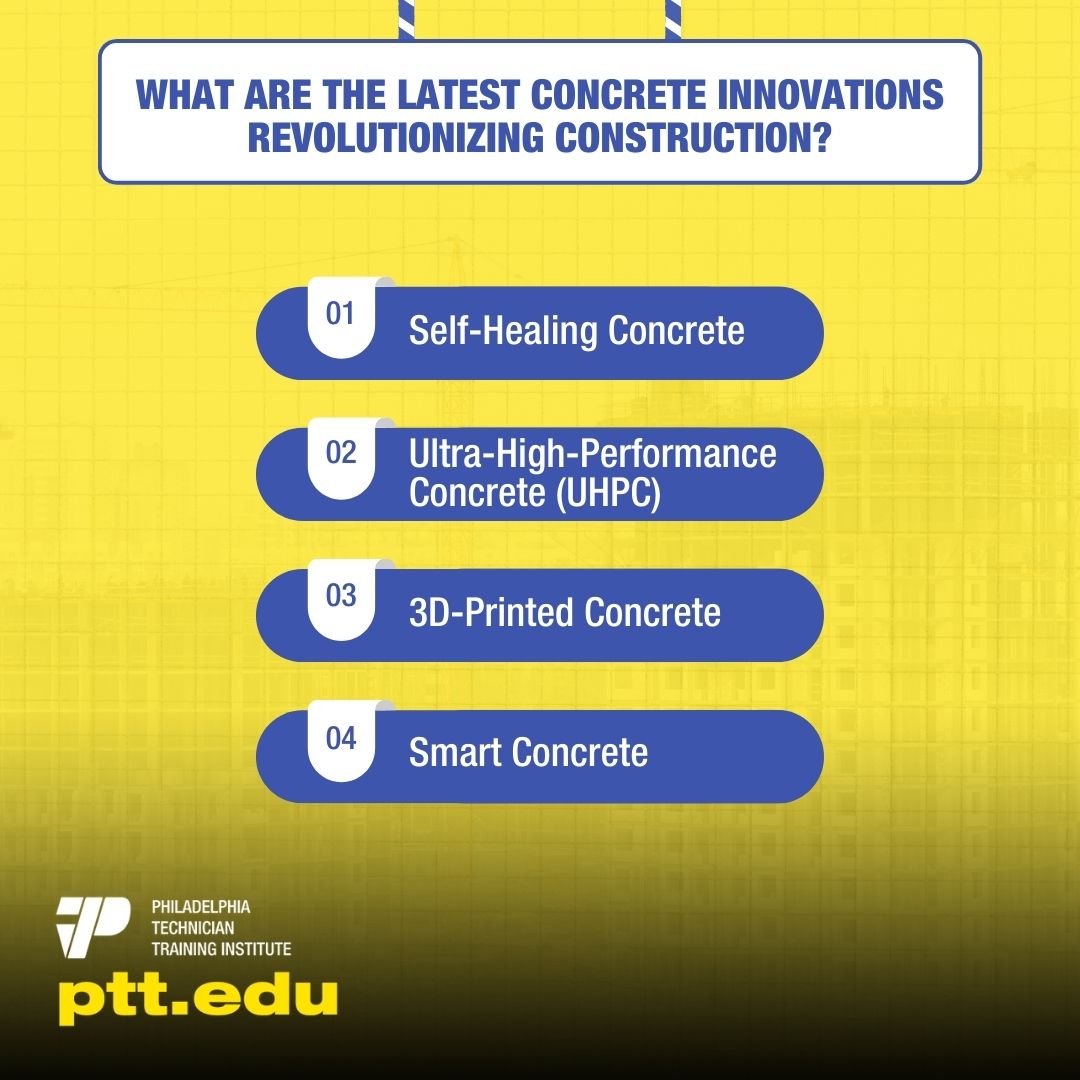 WHAT ARE THE LATEST CONCRETE INNOVATIONS REVOLUTIONIZING CONSTRUCTION?

01 Self-Healing Concrete

02 Ultra-High-Performance Concrete (UHPC)

03 3D-Printed Concrete

04 Smart Concrete

PHILADELPHIA TECHNICIAN TRAINING INSTITUTE

ptt.edu